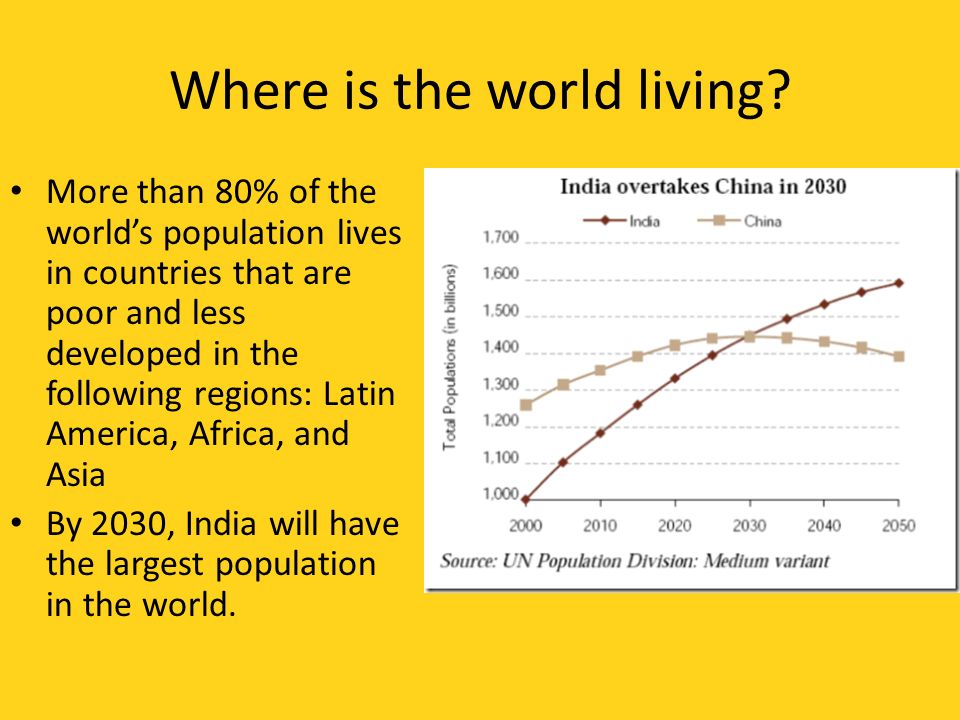 Where is the world living?

• More than 80% of the world's population lives in countries that are poor and less developed in the following regions: Latin America, Africa, and Asia
• By 2030, India will have the largest population in the world.

India overtakes China in 2030

India China

Total Populations (in billions)

1,700
1,600
1,500
1,400
1,300
1,200
1,100
1,000

2000 2010 2020 2030 2040 2050

Source: UN Population Division: Medium variant